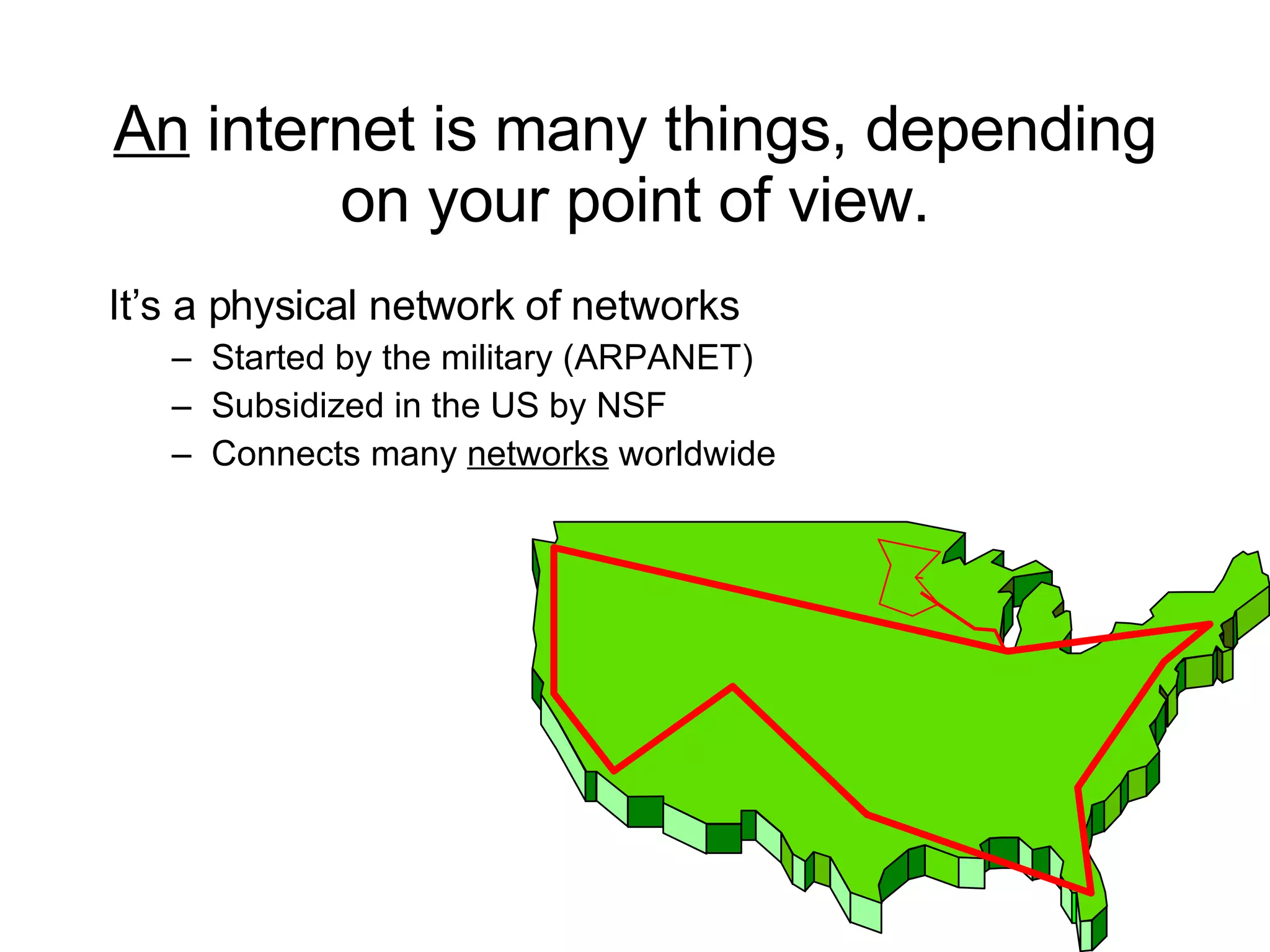 An internet is many things, depending on your point of view.

It’s a physical network of networks

– Started by the military (ARPANET)
– Subsidized in the US by NSF
– Connects many networks worldwide